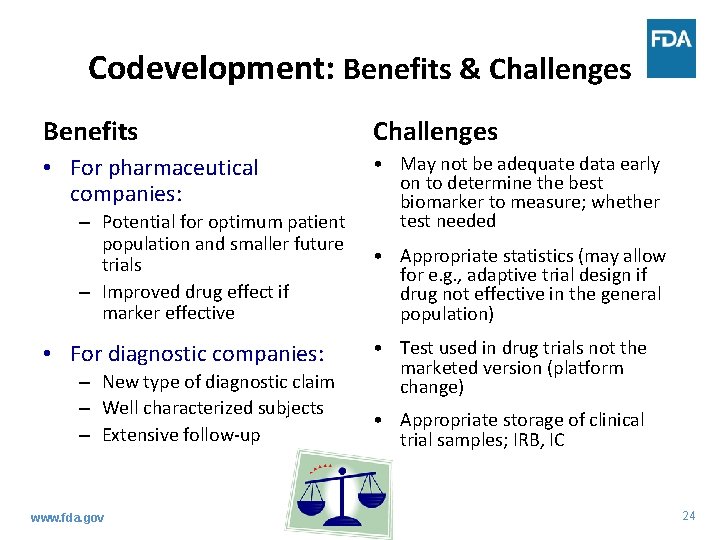 FDA

Codevelopment: Benefits & Challenges

Benefits

• For pharmaceutical companies:
– Potential for optimum patient population and smaller future trials
– Improved drug effect if marker effective

• For diagnostic companies:
– New type of diagnostic claim
– Well characterized subjects
– Extensive follow-up

Challenges

• May not be adequate data early on to determine the best biomarker to measure; whether test needed

• Appropriate statistics (may allow for e.g., adaptive trial design if drug not effective in the general population)

• Test used in drug trials not the marketed version (platform change)

• Appropriate storage of clinical trial samples; IRB, IC

www.fda.gov

24